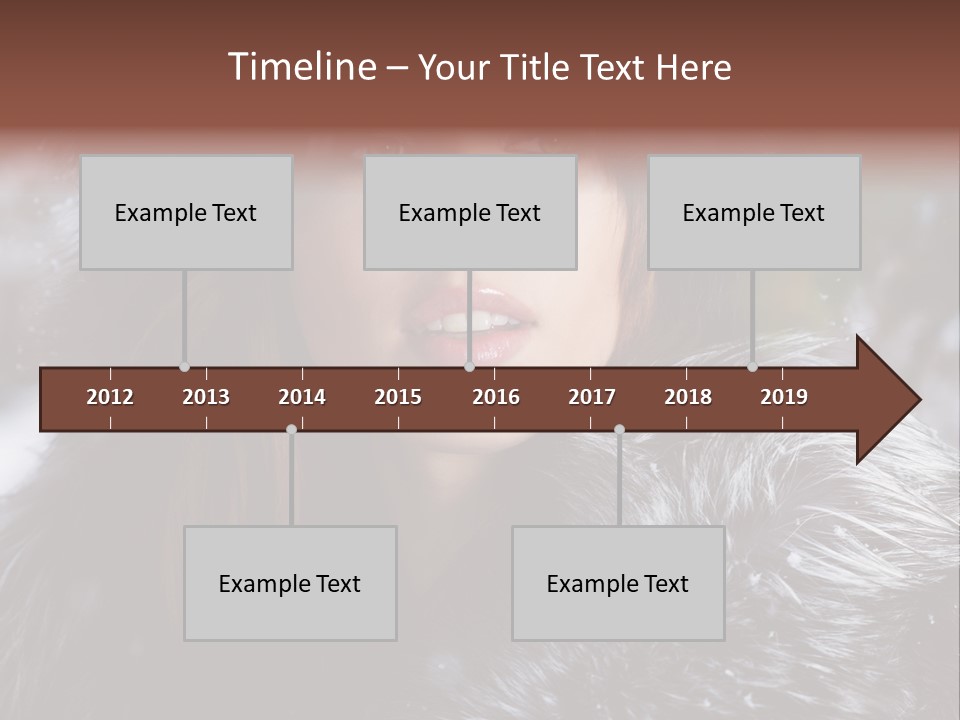 Timeline – Your Title Text Here

Example Text

Example Text

Example Text

2012 2013 2014 2015 2016 2017 2018 2019

Example Text

Example Text